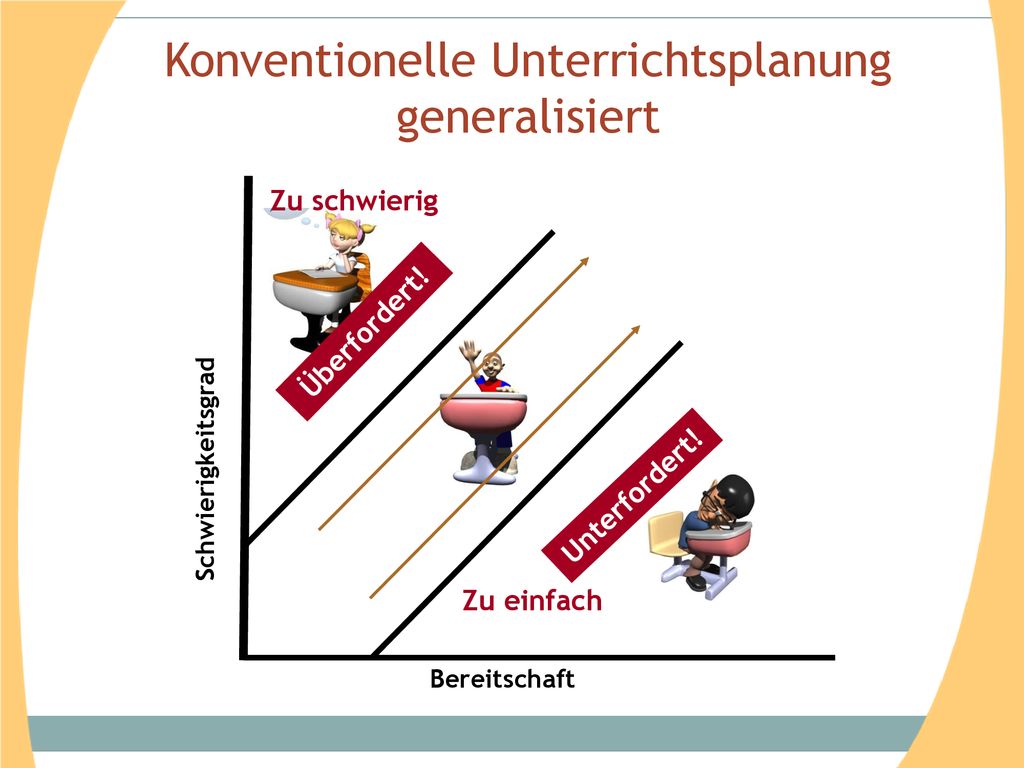 Konventionelle Unterrichtsplanung generalisiert

Zu schwierig

Überfordert!

Schwierigkeitsgrad

Unterfordert!

Zu einfach

Bereitschaft